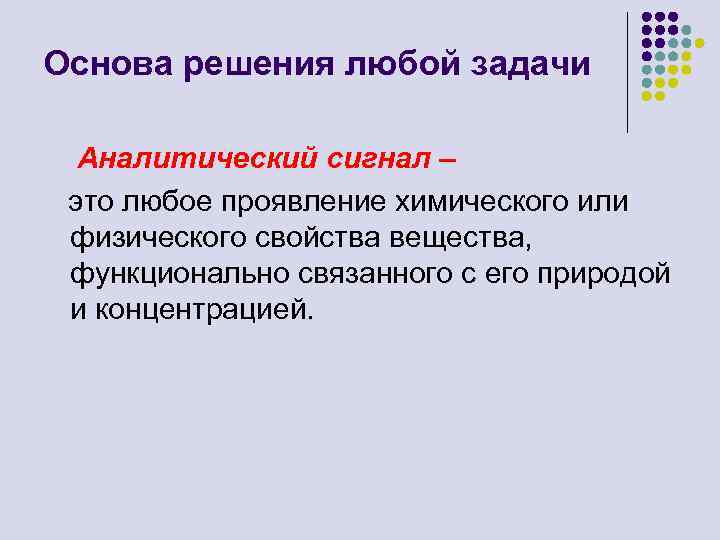 Основа решения любой задачи

Аналитический сигнал –

это любое проявление химического или физического свойства вещества, функционально связанного с его природой и концентрацией.